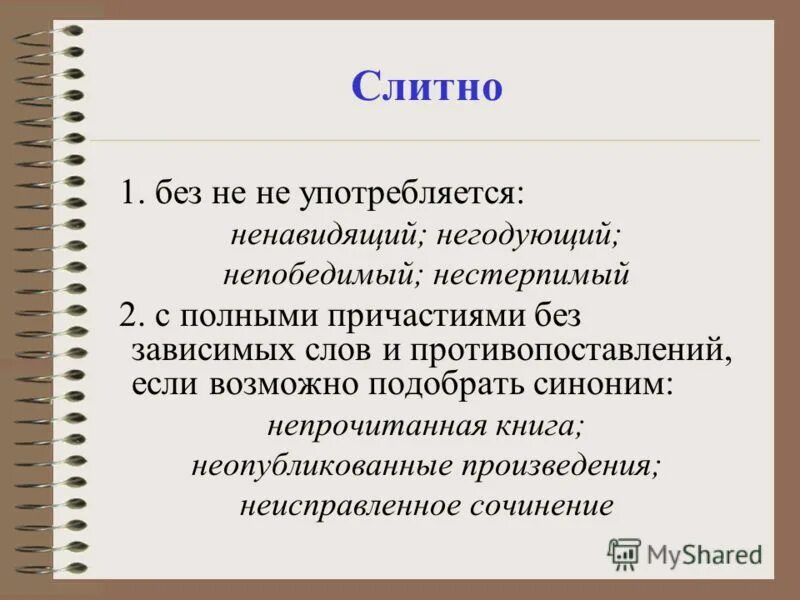 Слитно

1. без не не употребляется:

ненавидящий; негодующий;

непобедимый; нестерпимый

2. с полными причастиями без зависимых слов и противопоставлений, если возможно подобрать синоним:

непрочитанная книга;

неопубликованные произведения;

неисправленное сочинение

MyShared